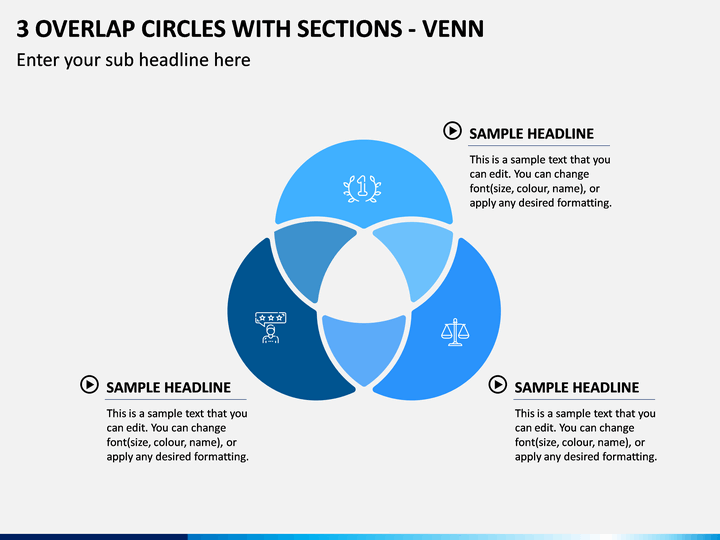 3 OVERLAP CIRCLES WITH SECTIONS - VENN

Enter your sub headline here

SAMPLE HEADLINE

This is a sample text that you can edit. You can change font(size, colour, name), or apply any desired formatting.

1

SAMPLE HEADLINE

This is a sample text that you can edit. You can change font(size, colour, name), or apply any desired formatting.

SAMPLE HEADLINE

This is a sample text that you can edit. You can change font(size, colour, name), or apply any desired formatting.